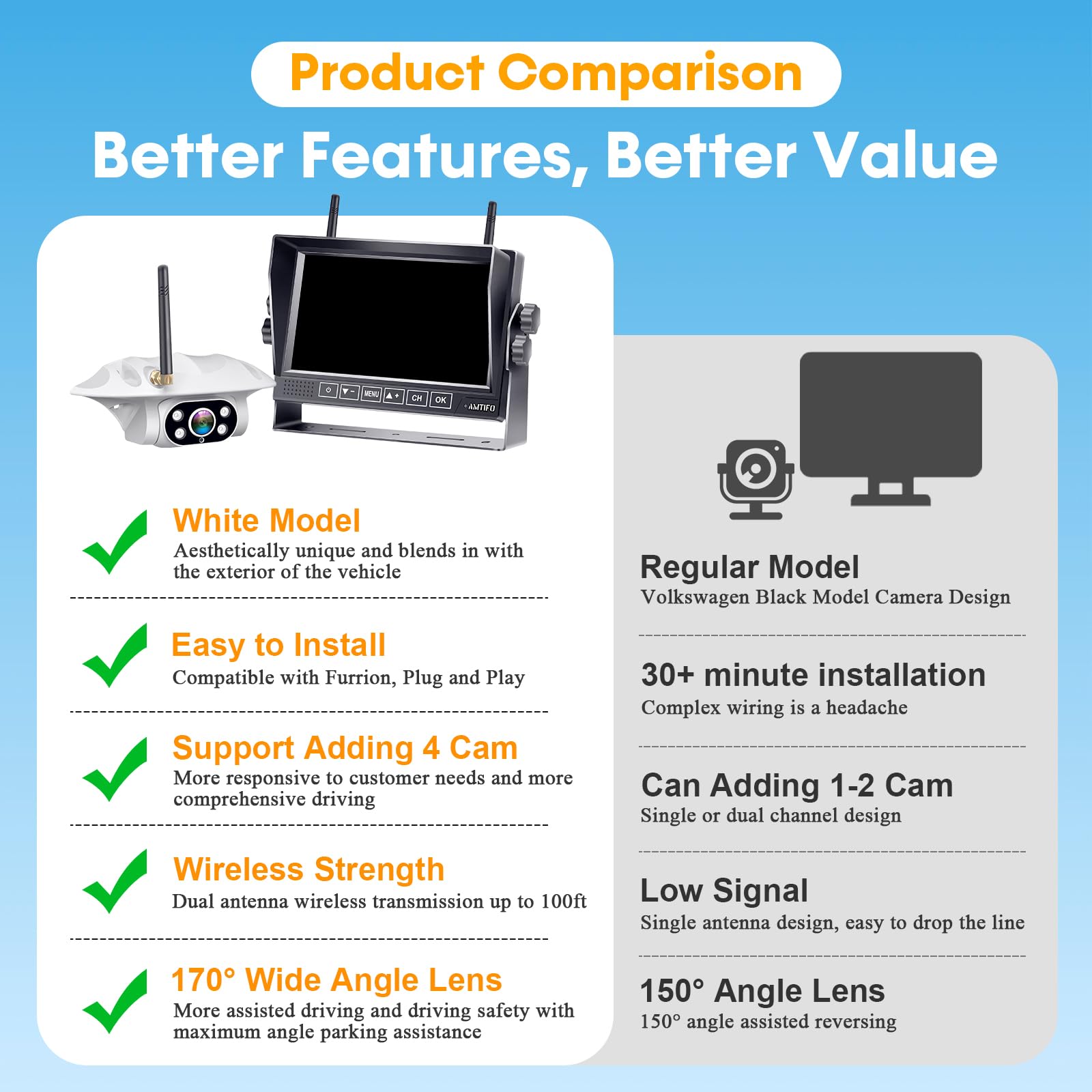 Product Comparison

Better Features, Better Value

MENU CH OK

AMTIFO

White Model
Aesthetically unique and blends in with the exterior of the vehicle

Easy to Install
Compatible with Furrion, Plug and Play

Support Adding 4 Cam
More responsive to customer needs and more comprehensive driving

Wireless Strength
Dual antenna wireless transmission up to 100ft

170° Wide Angle Lens
More assisted driving and driving safety with maximum angle parking assistance

Regular Model
Volkswagen Black Model Camera Design

30+ minute installation
Complex wiring is a headache

Can Adding 1-2 Cam
Single or dual channel design

Low Signal
Single antenna design, easy to drop the line

150° Angle Lens
150° angle assisted reversing